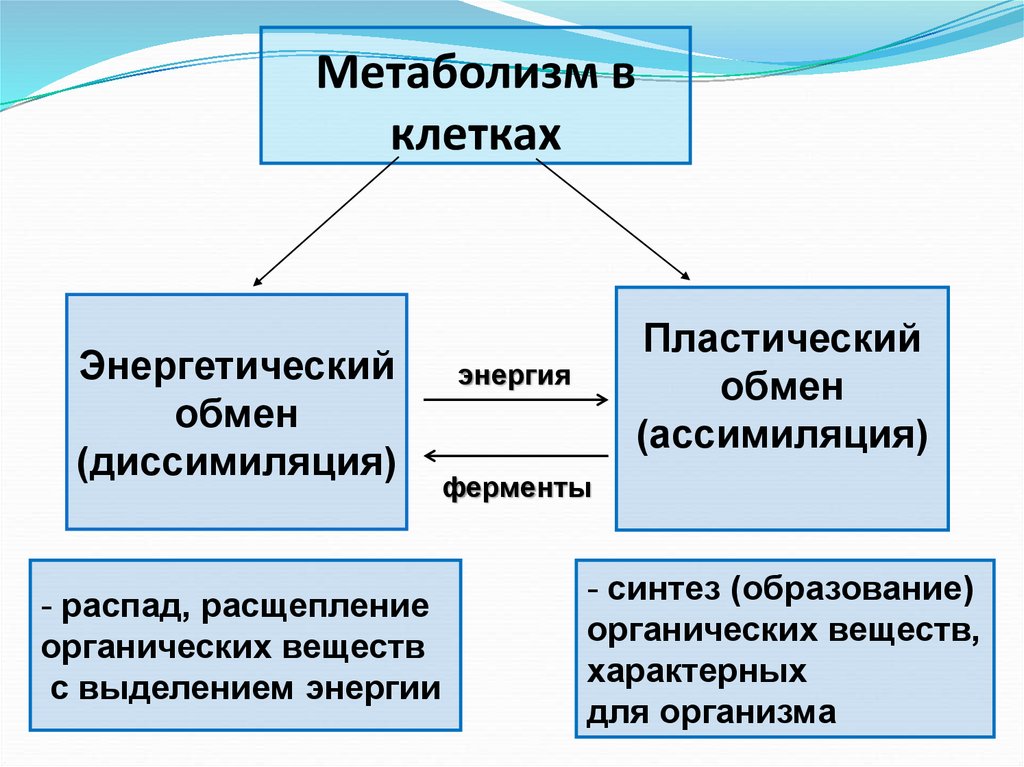 Метаболизм в клетках

Энергетический обмен (диссимиляция)

энергия

ферменты

Пластический обмен (ассимиляция)

- распад, расщепление органических веществ с выделением энергии

- синтез (образование) органических веществ, характерных для организма